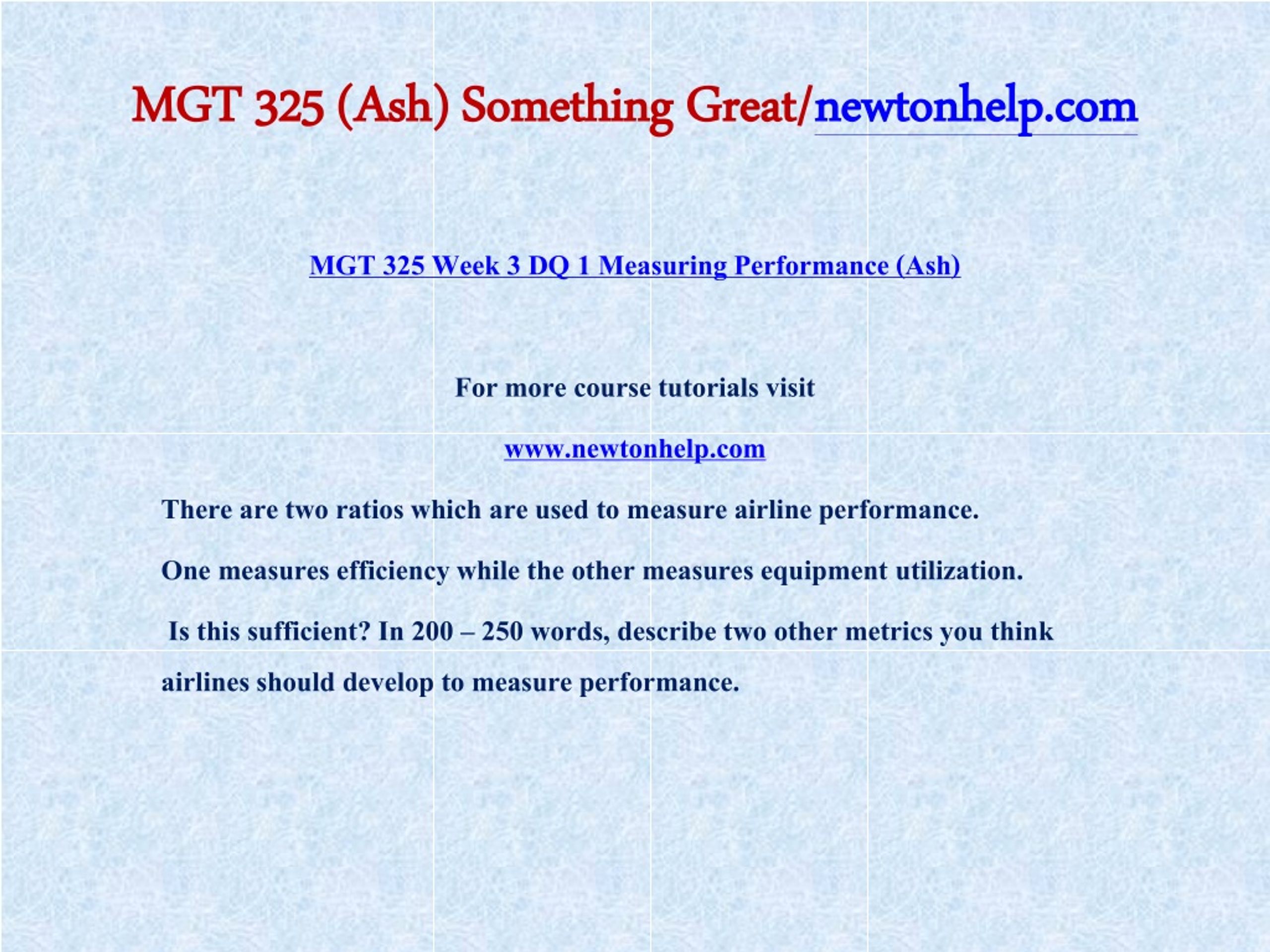 MGT 325 (Ash) Something Great/newtonhelp.com

MGT 325 Week 3 DQ 1 Measuring Performance (Ash)

For more course tutorials visit

www.newtonhelp.com

There are two ratios which are used to measure airline performance.

One measures efficiency while the other measures equipment utilization.

Is this sufficient? In 200 – 250 words, describe two other metrics you think airlines should develop to measure performance.